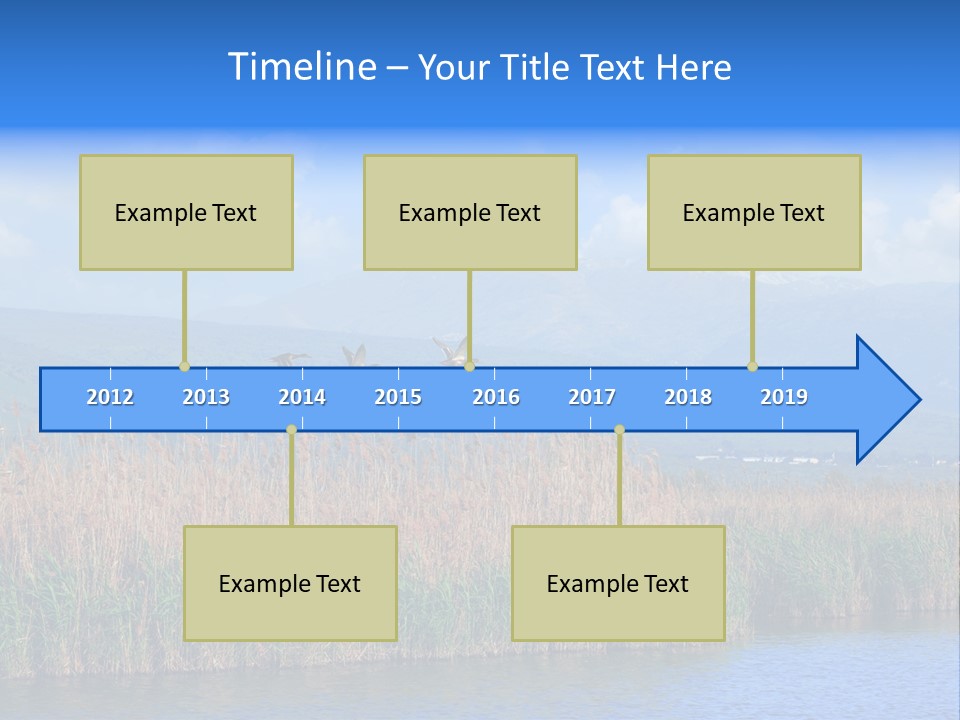 Timeline – Your Title Text Here

Example Text

Example Text

Example Text

2012 2013 2014 2015 2016 2017 2018 2019

Example Text

Example Text